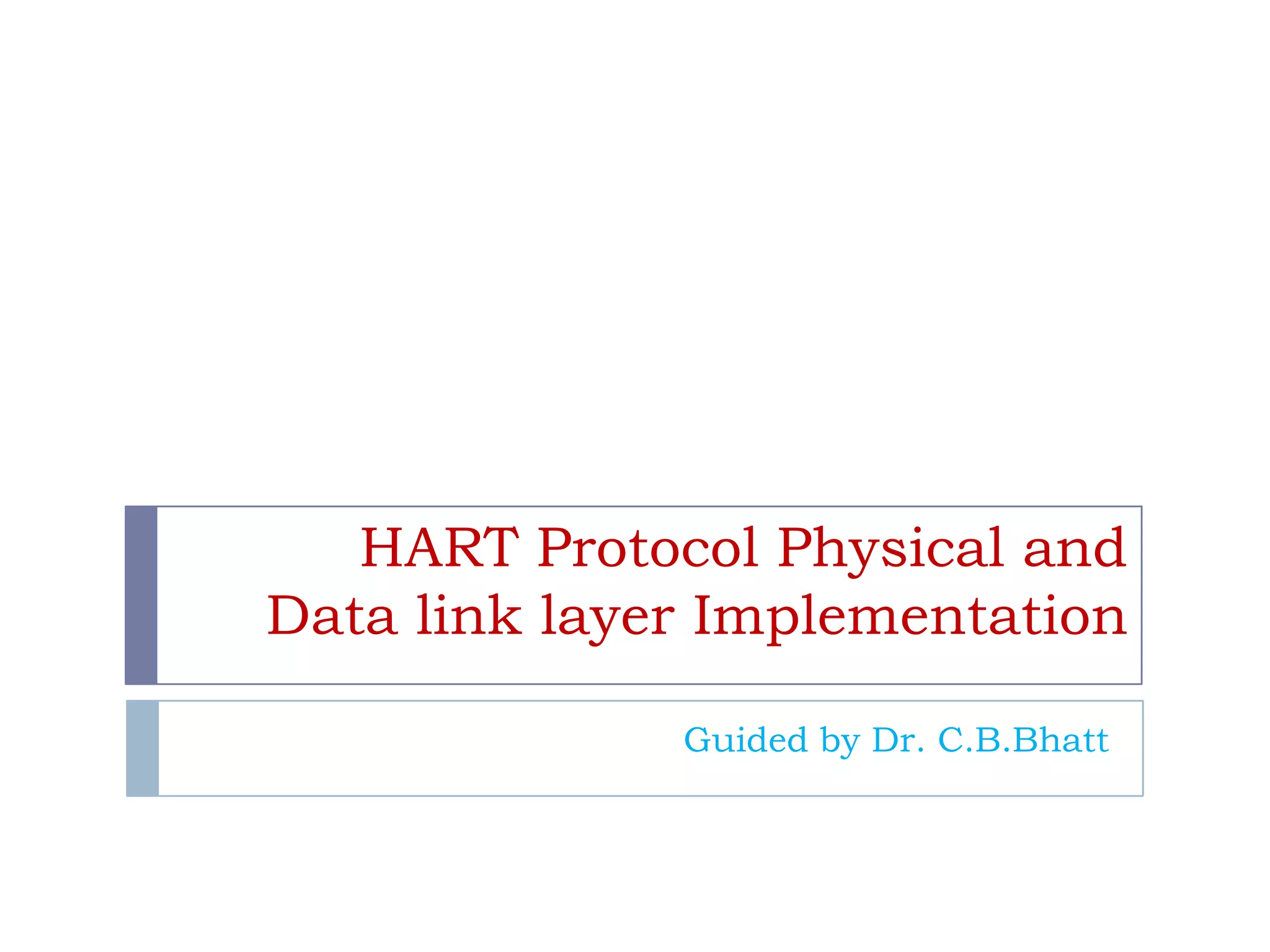 HART Protocol Physical and Data link layer Implementation

Guided by Dr. C.B.Bhatt